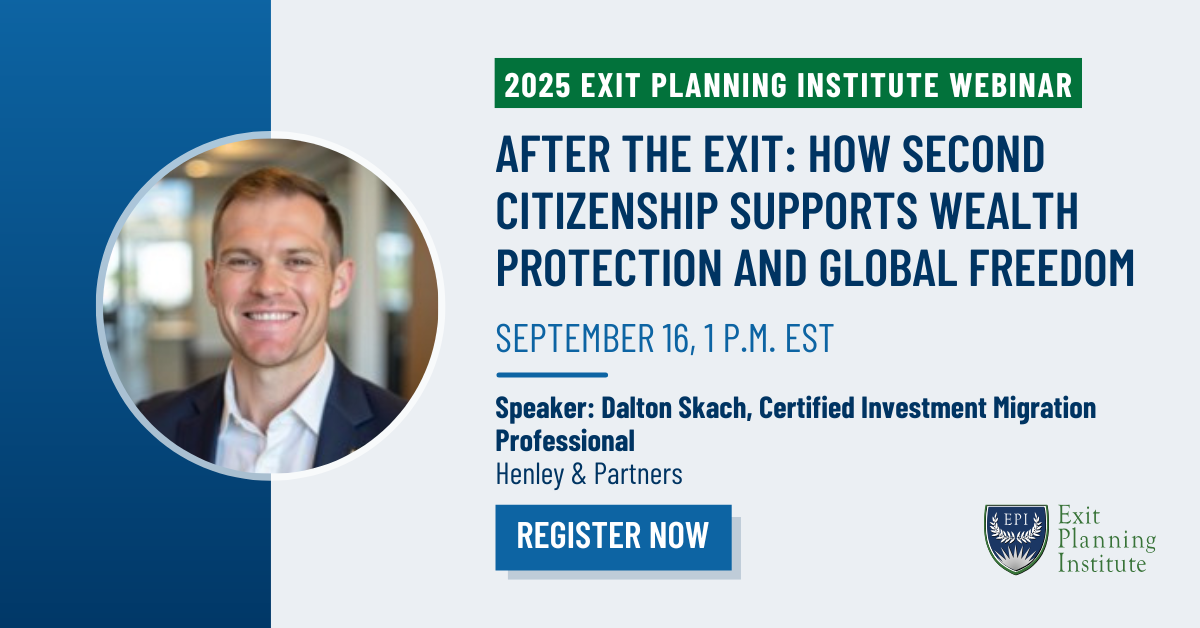 2025 EXIT PLANNING INSTITUTE WEBINAR

AFTER THE EXIT: HOW SECOND CITIZENSHIP SUPPORTS WEALTH PROTECTION AND GLOBAL FREEDOM

SEPTEMBER 16, 1 P.M. EST

Speaker: Dalton Skach, Certified Investment Migration Professional
Henley & Partners

REGISTER NOW

EPI Exit Planning Institute